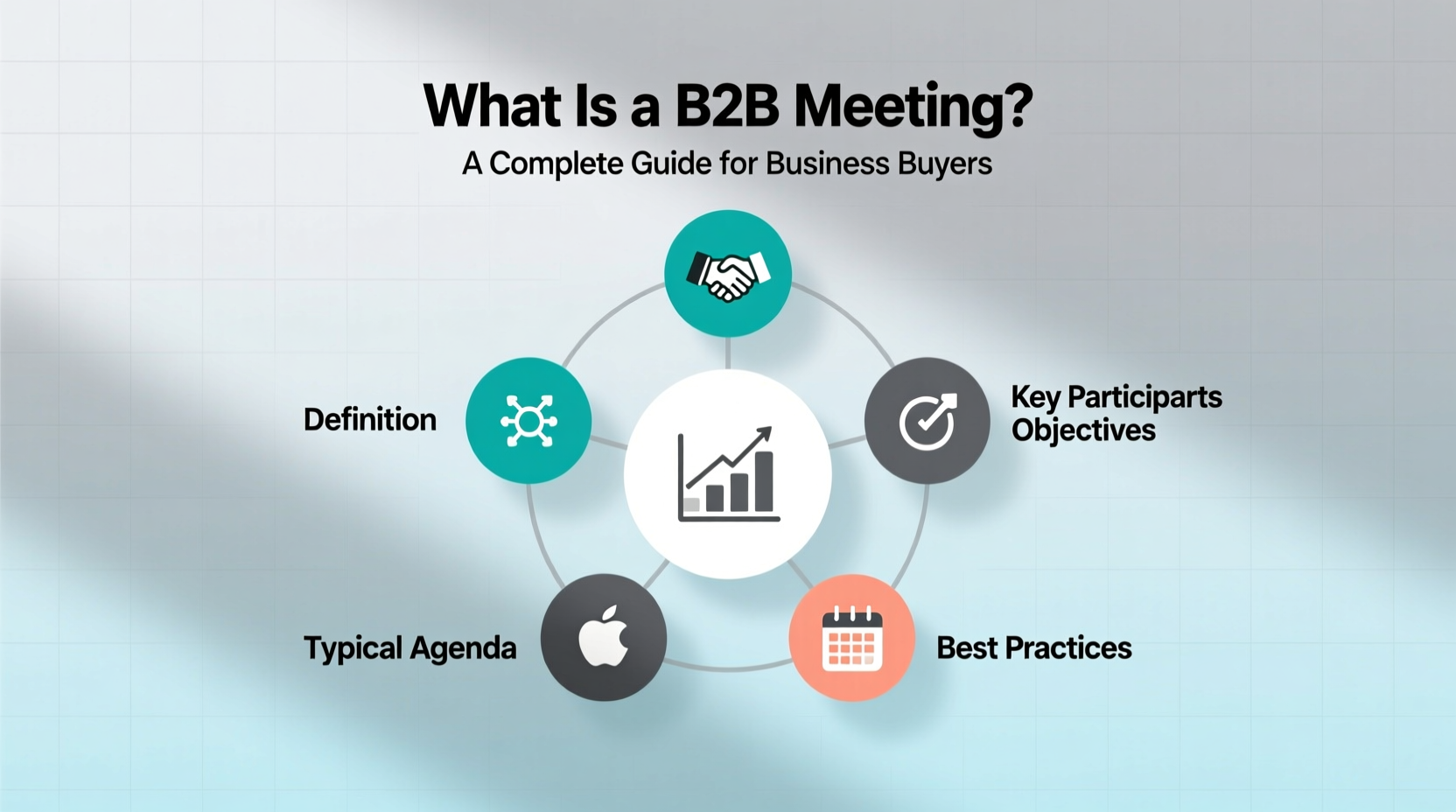 What Is a B2B Meeting?
A Complete Guide for Business Buyers

Definition

Key Participarts
Objectives

Typical Agenda

Best Practices